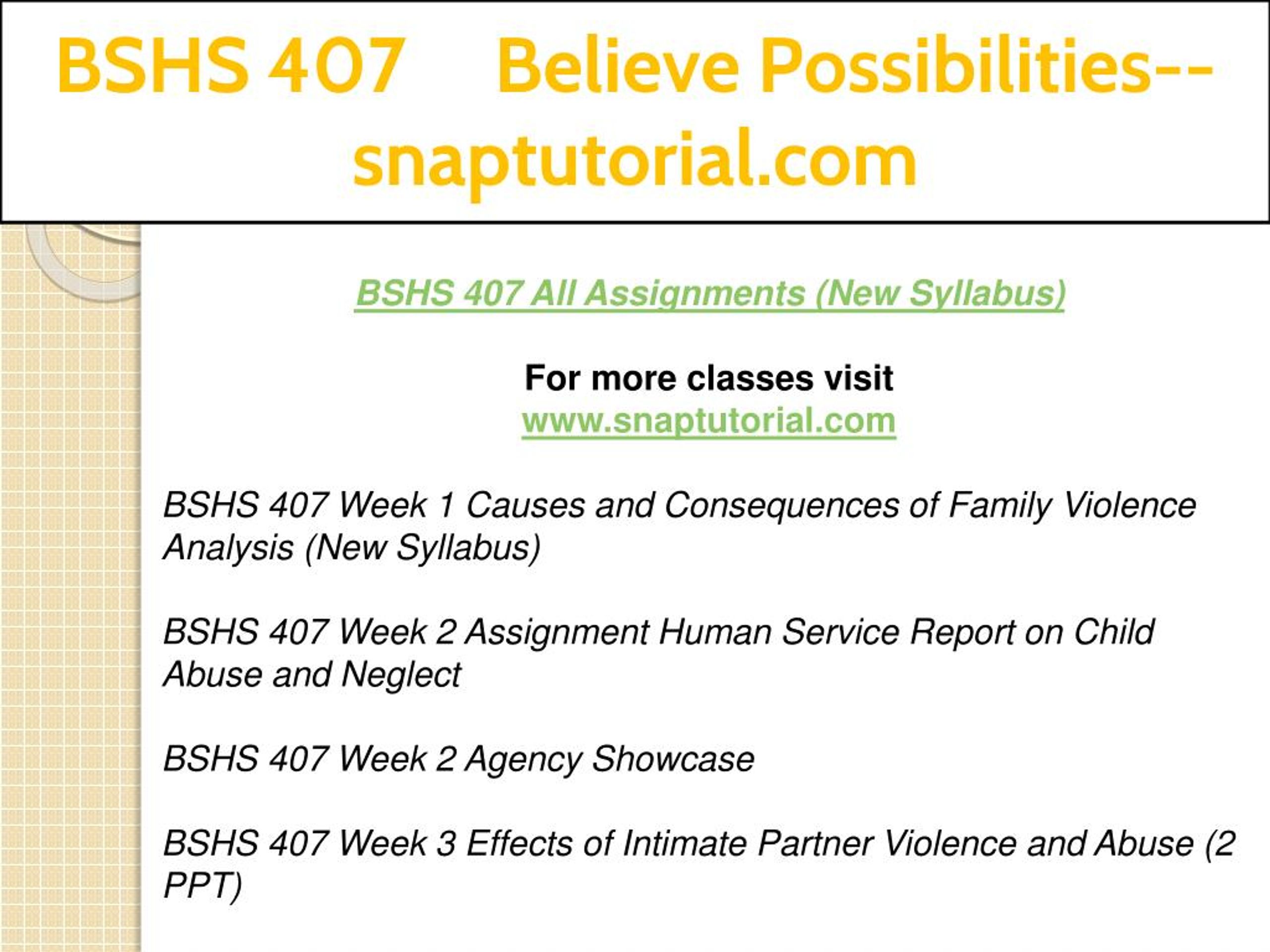 BSHS 407 Believe Possibilities--snaptutorial.com

BSHS 407 All Assignments (New Syllabus)

For more classes visit
www.snaptutorial.com

BSHS 407 Week 1 Causes and Consequences of Family Violence Analysis (New Syllabus)

BSHS 407 Week 2 Assignment Human Service Report on Child Abuse and Neglect

BSHS 407 Week 2 Agency Showcase

BSHS 407 Week 3 Effects of Intimate Partner Violence and Abuse (2 PPT)